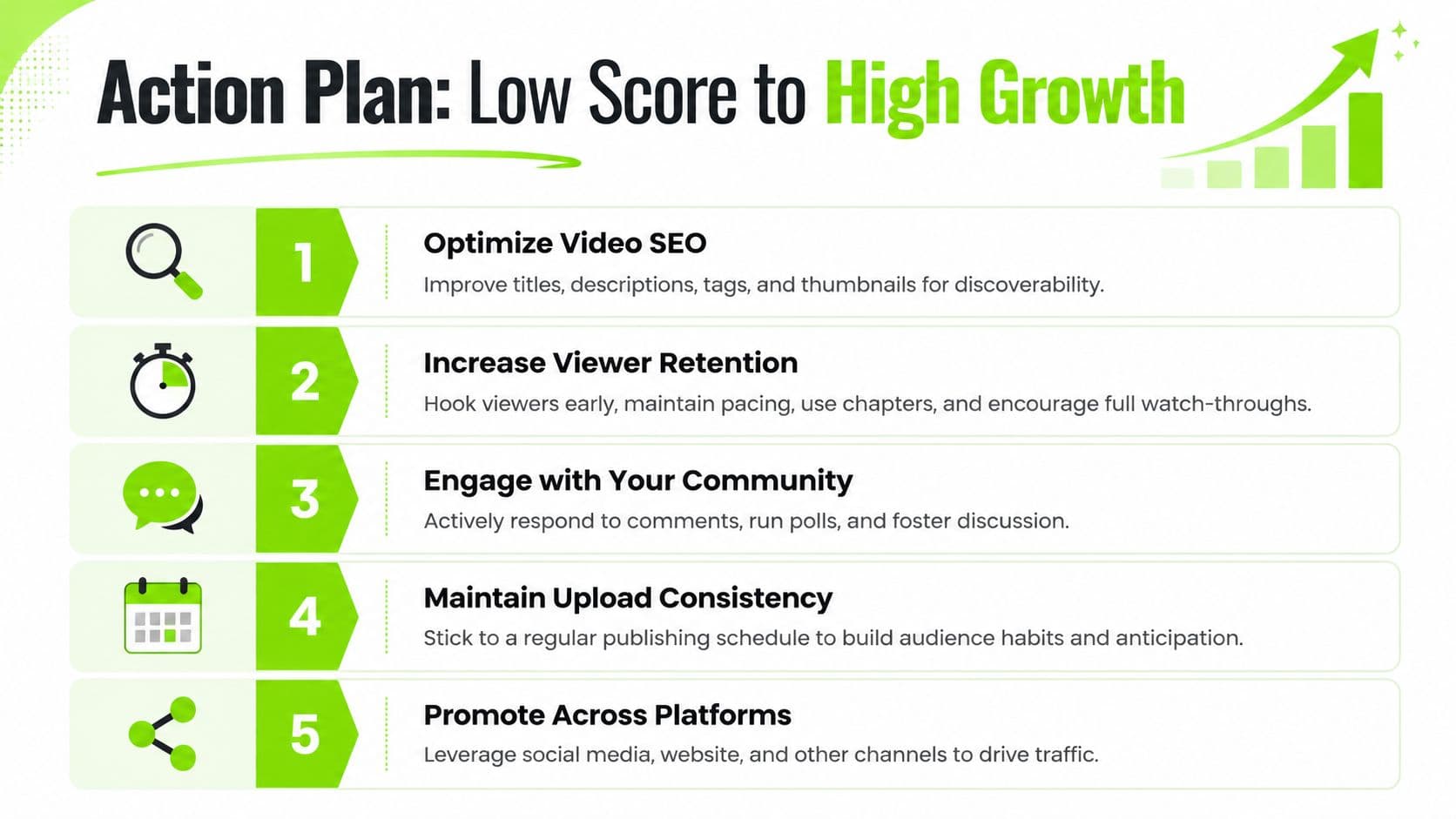 Action Plan: Low Score to High Growth

1
Optimize Video SEO
Improve titles, descriptions, tags, and thumbnails for discoverability.

2
Increase Viewer Retention
Hook viewers early, maintain pacing, use chapters, and encourage full watch-throughs.

3
Engage with Your Community
Actively respond to comments, run polls, and foster discussion.

4
Maintain Upload Consistency
Stick to a regular publishing schedule to build audience habits and anticipation.

5
Promote Across Platforms
Leverage social media, website, and other channels to drive traffic.